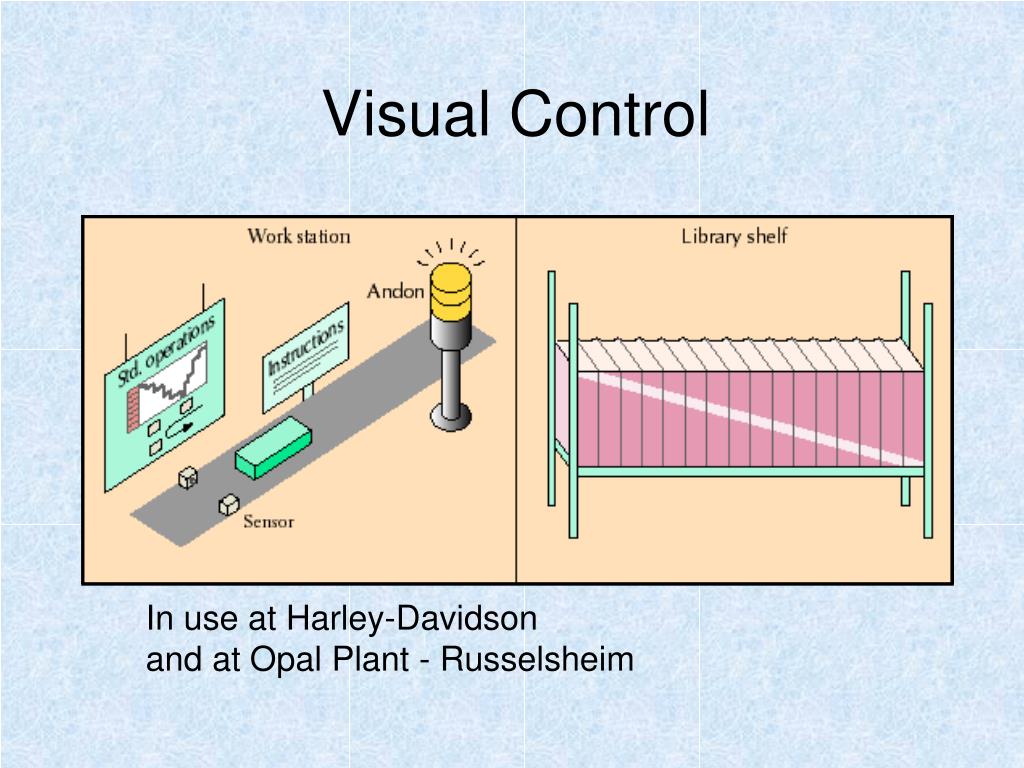 Visual Control

Work station

Andon

Std. operations

Instructions

Sensor

Library shelf

In use at Harley-Davidson
and at Opal Plant - Russelsheim